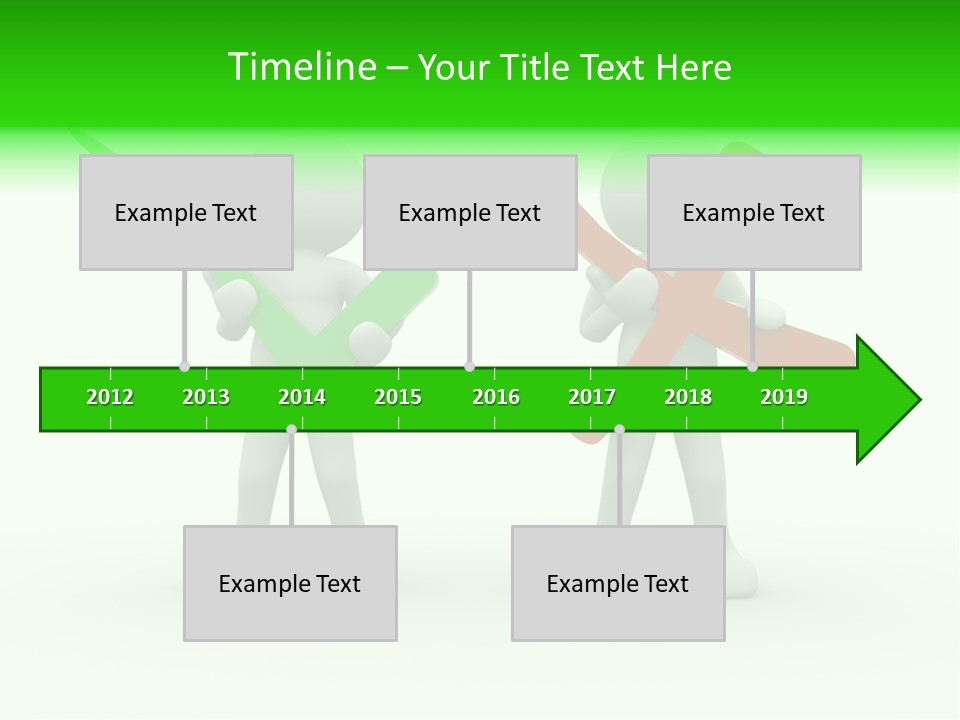 Timeline – Your Title Text Here

Example Text

Example Text

Example Text

2012 2013 2014 2015 2016 2017 2018 2019

Example Text

Example Text